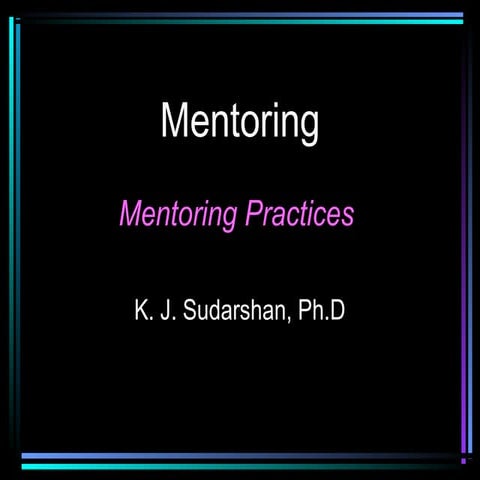 Mentoring

Mentoring Practices

K. J. Sudarshan, Ph.D